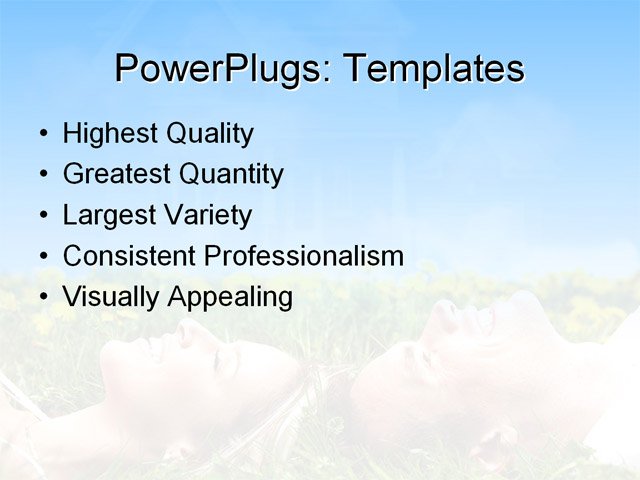 PowerPlugs: Templates

• Highest Quality
• Greatest Quantity
• Largest Variety
• Consistent Professionalism
• Visually Appealing